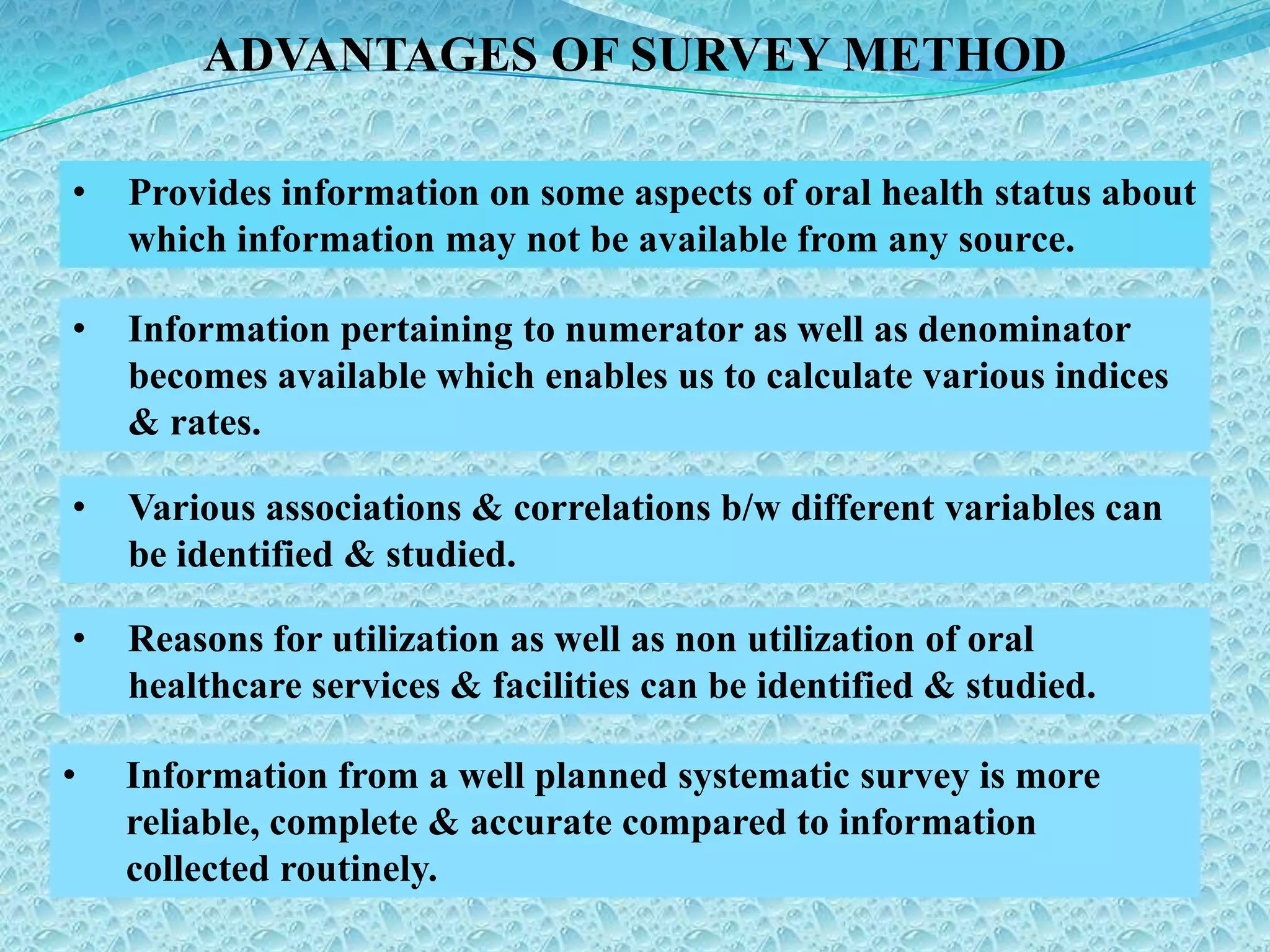 ADVANTAGES OF SURVEY METHOD

• Provides information on some aspects of oral health status about which information may not be available from any source.

• Information pertaining to numerator as well as denominator becomes available which enables us to calculate various indices & rates.

• Various associations & correlations b/w different variables can be identified & studied.

• Reasons for utilization as well as non utilization of oral healthcare services & facilities can be identified & studied.

• Information from a well planned systematic survey is more reliable, complete & accurate compared to information collected routinely.